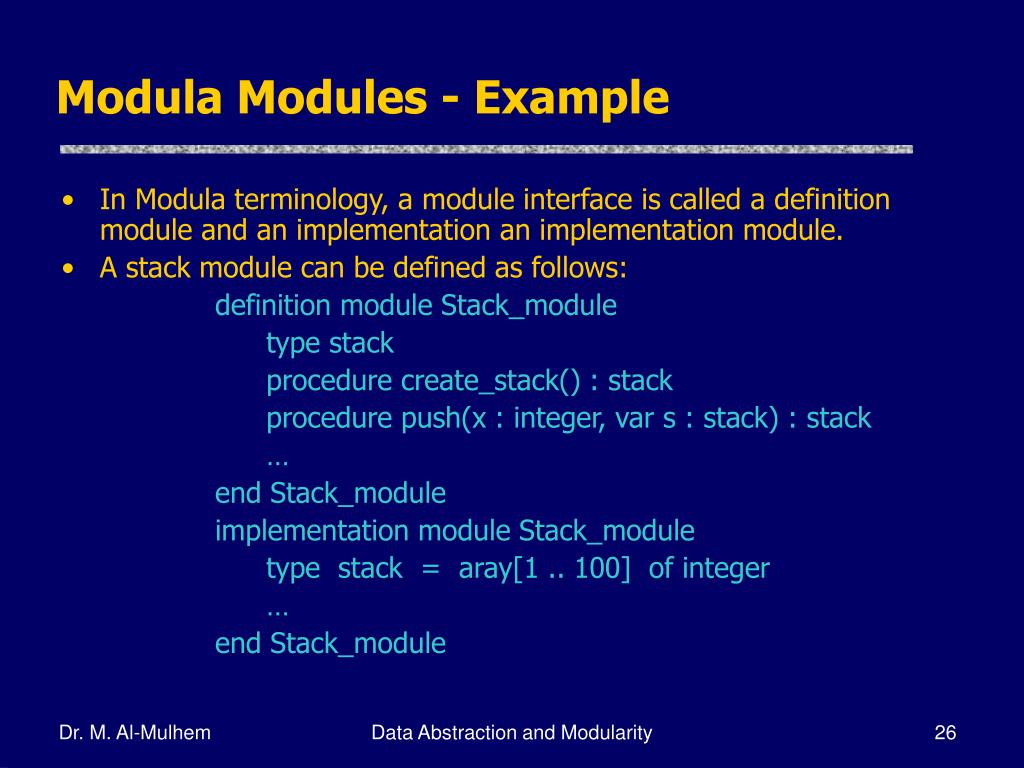 Modula Modules - Example

• In Modula terminology, a module interface is called a definition module and an implementation an implementation module.
• A stack module can be defined as follows:

definition module Stack_module
type stack
procedure create_stack() : stack
procedure push(x : integer, var s : stack) : stack
…
end Stack_module
implementation module Stack_module
type stack = aray[1 .. 100] of integer
…
end Stack_module

Dr. M. Al-Mulhem

Data Abstraction and Modularity

26